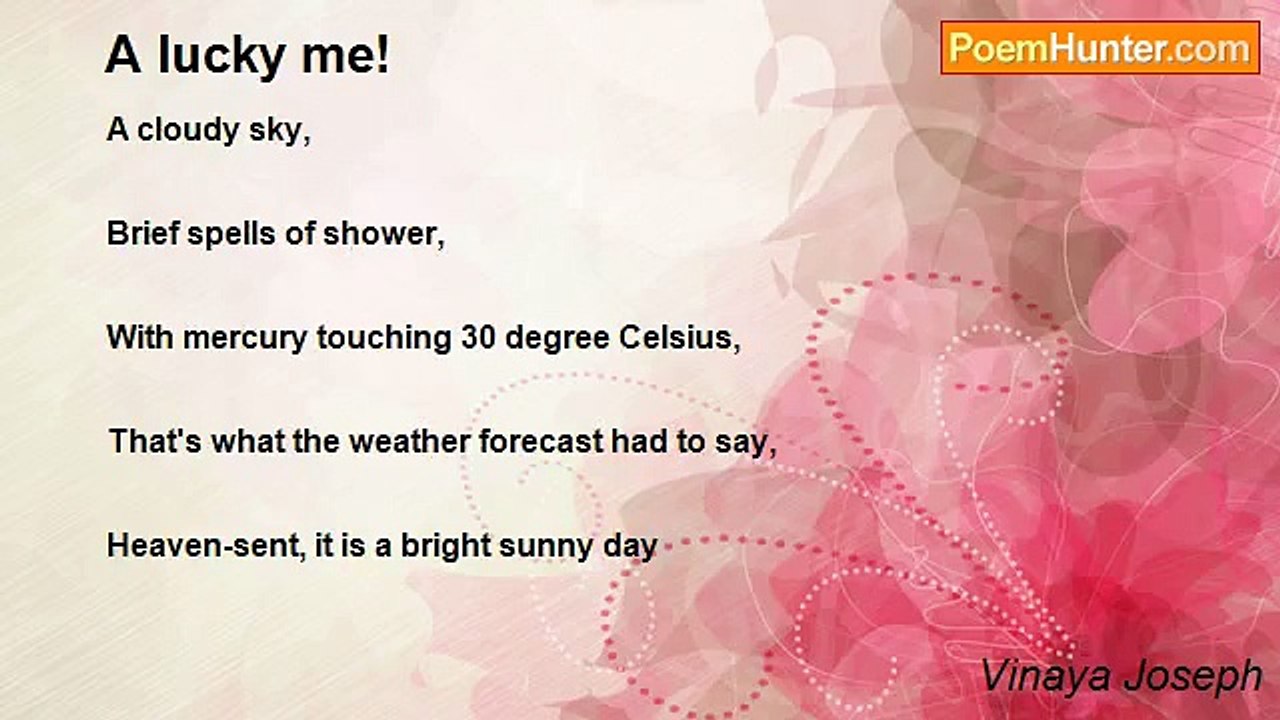 A lucky me!

PoemHunter.com

A cloudy sky,

Brief spells of shower,

With mercury touching 30 degree Celsius,

That's what the weather forecast had to say,

Heaven-sent, it is a bright sunny day

Vinaya Joseph